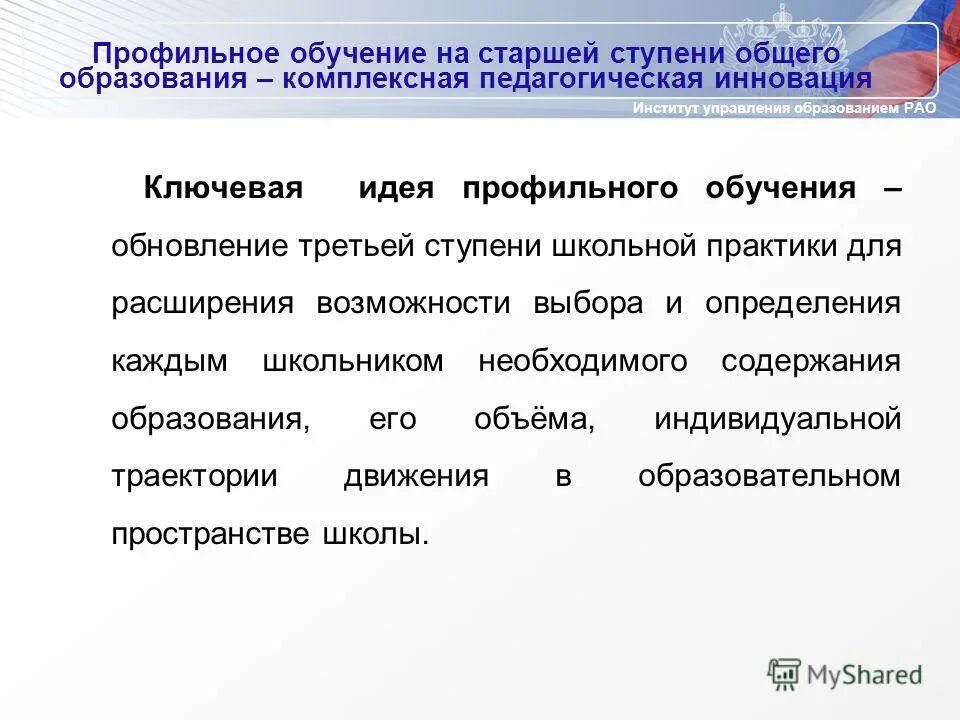 Профильное обучение на старшей ступени общего образования – комплексная педагогическая инновация

Институт управления образованием РАО

Ключевая идея профильного обучения – обновление третьей ступени школьной практики для расширения возможности выбора и определения каждым школьником необходимого содержания образования, его объёма, индивидуальной траектории движения в образовательном пространстве школы.

MyShared